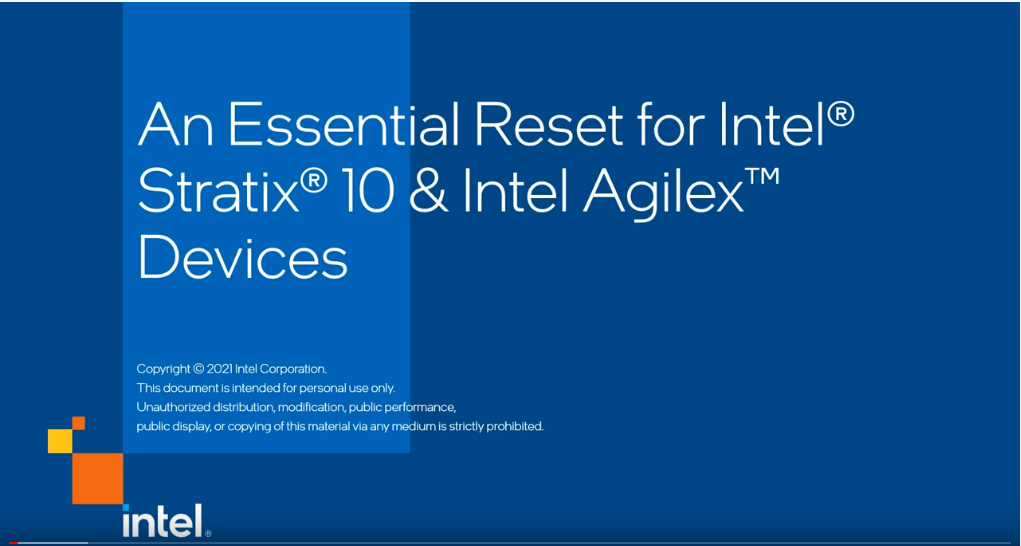 An Essential Reset for Intel® Stratix® 10 & Intel Agilex™ Devices

Copyright © 2021 Intel Corporation.
This document is intended for personal use only.
Unauthorized distribution, modification, public performance, public display, or copying of this material via any medium is strictly prohibited.

intel.